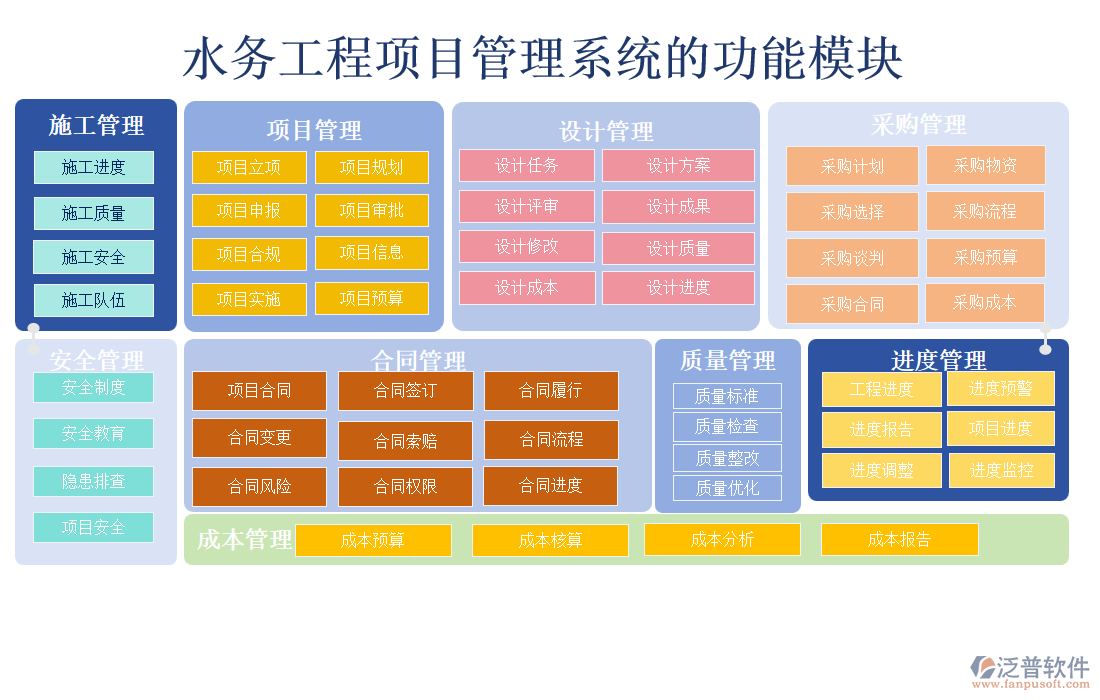 水务工程项目管理系统的功能模块

施工管理
施工进度
施工质量
施工安全
施工队伍

项目管理
项目立项
项目规划
项目申报
项目审批
项目合规
项目信息
项目实施
项目预算

设计管理
设计任务
设计方案
设计评审
设计成果
设计修改
设计质量
设计成本
设计进度

采购管理
采购计划
采购物资
采购选择
采购流程
采购谈判
采购预算
采购合同
采购成本

安全管理
安全制度
安全教育
隐患排查
项目安全

合同管理
项目合同
合同签订
合同履行
合同变更
合同索赔
合同流程
合同风险
合同权限
合同进度

质量管理
质量标准
质量检查
质量整改
质量优化

进度管理
工程进度
进度预警
进度报告
项目进度
进度调整
进度监控

成本管理
成本预算
成本核算
成本分析
成本报告

泛普软件
www.fanpusoft.com